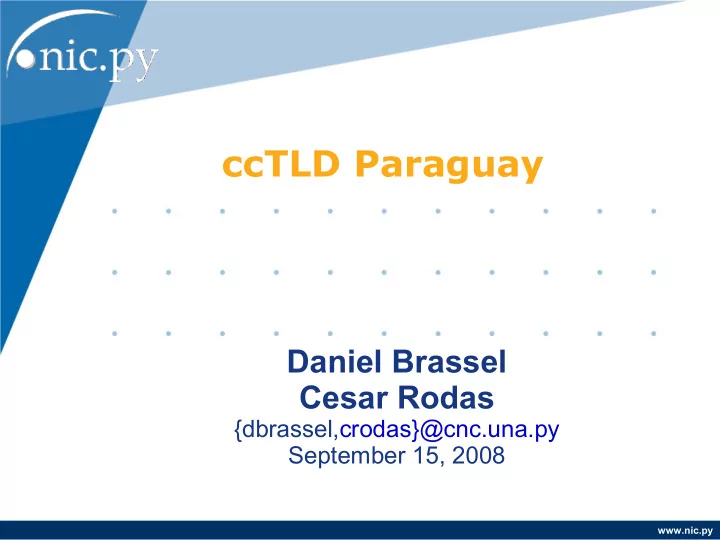 nic.py

ccTLD Paraguay

Daniel Brassel
Cesar Rodas
{dbrassel,crodas}@cnc.una.py
September 15, 2008

www.nic.py